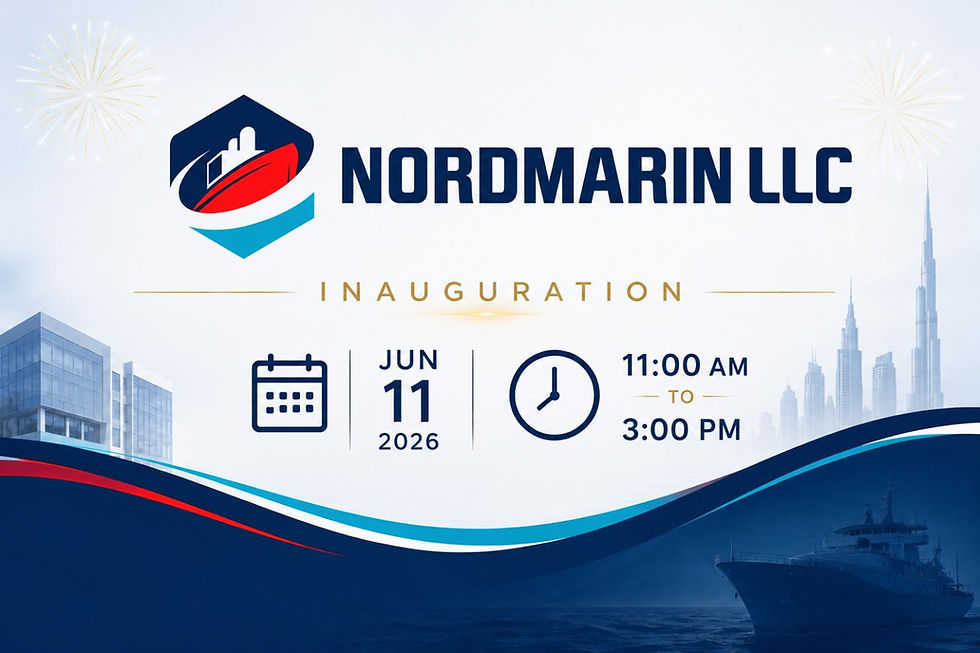 NORDMARIN LLC

INAUGURATION

JUN
11
2026

11:00 AM
TO
3:00 PM